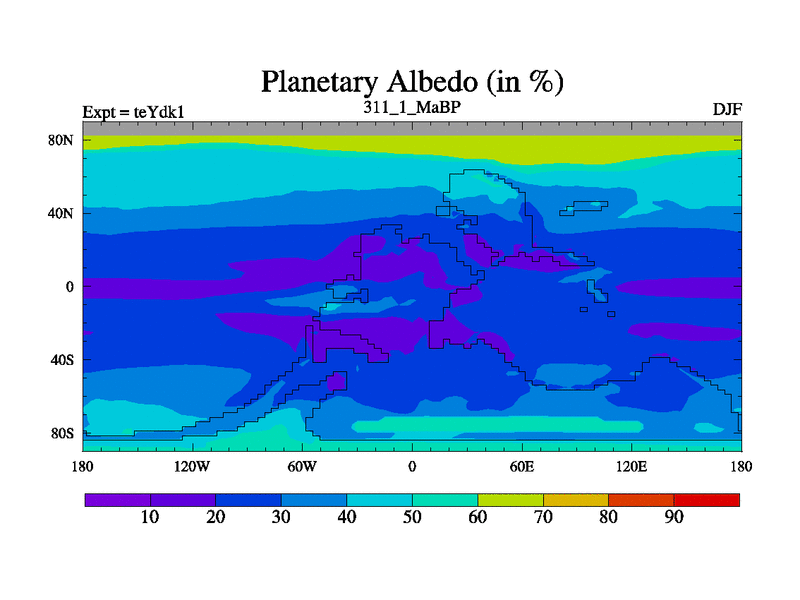 Planetary Albedo (in %)

Expt = teYdk1

311_1_MaBP

DJF

80N

40N

0

40S

80S

180

120W

60W

0

60E

120E

180

10

20

30

40

50

60

70

80

90